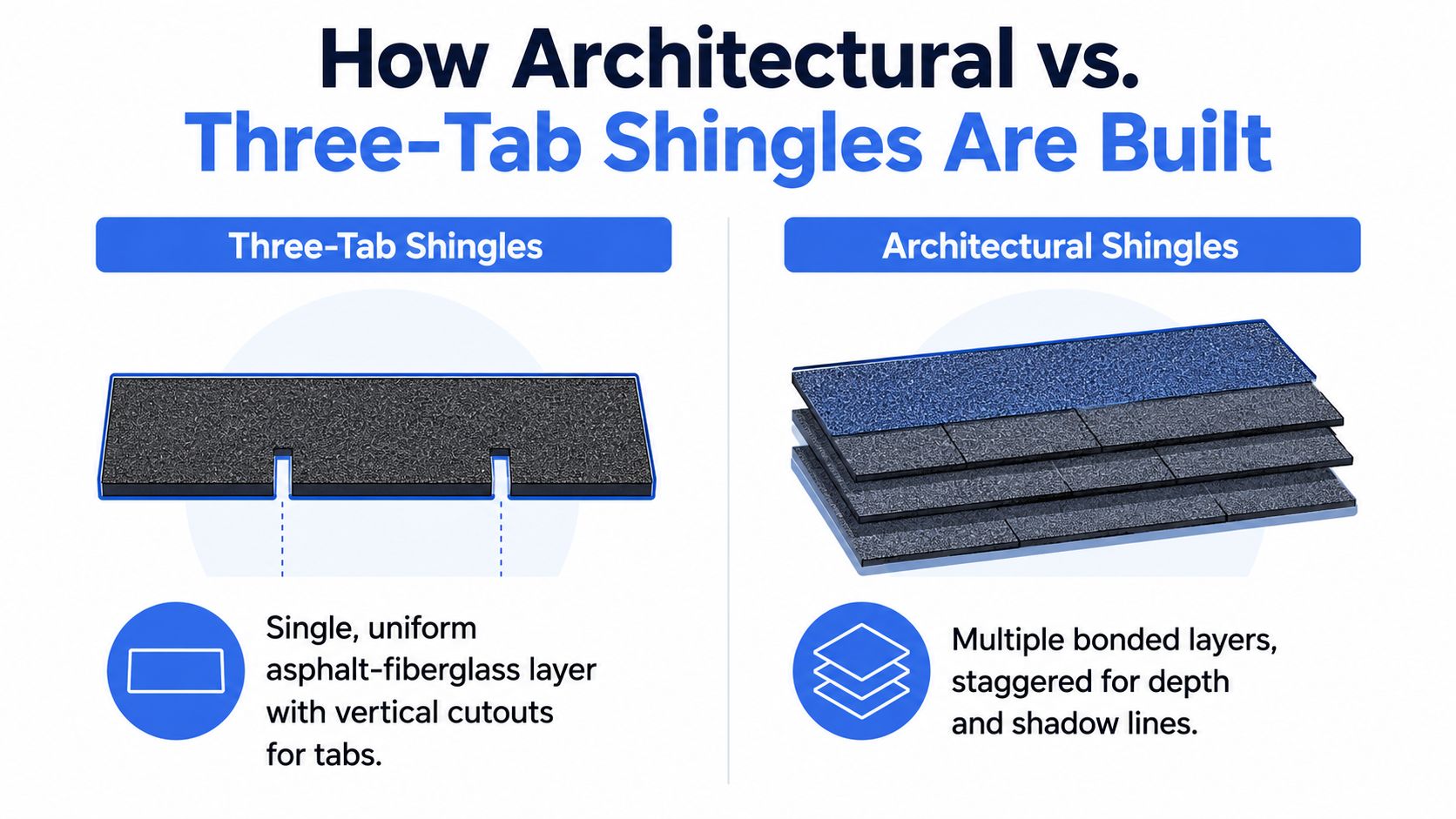 How Architectural vs.
Three-Tab Shingles Are Built

Three-Tab Shingles

Single, uniform asphalt-fiberglass layer with vertical cutouts for tabs.

Architectural Shingles

Multiple bonded layers, staggered for depth and shadow lines.